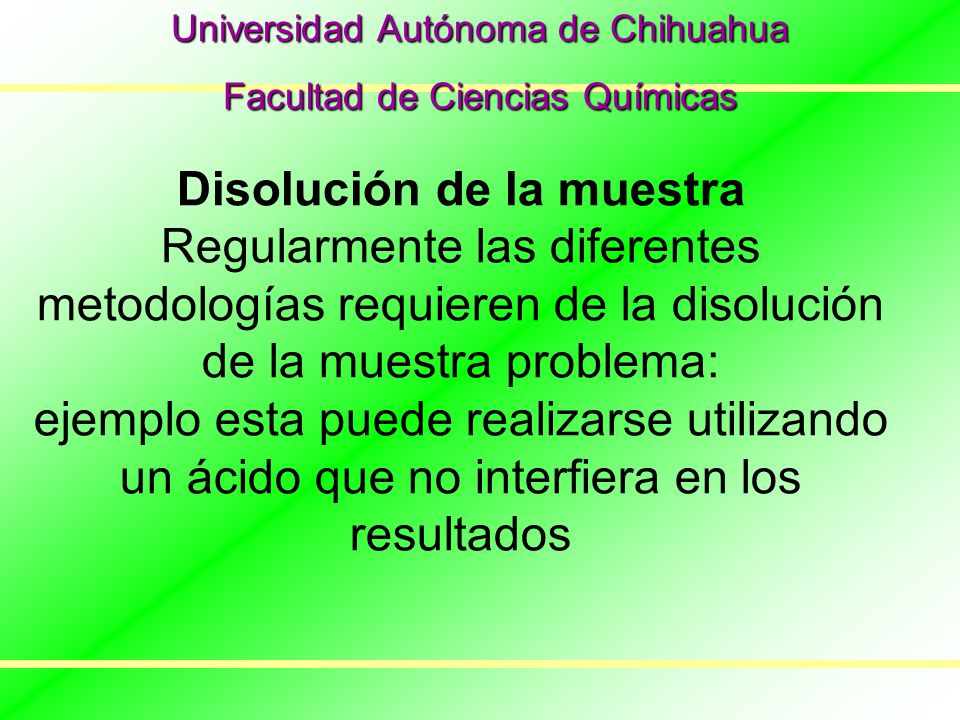 Universidad Autónoma de Chihuahua

Facultad de Ciencias Químicas

Disolución de la muestra

Regularmente las diferentes metodologías requieren de la disolución de la muestra problema:
ejemplo esta puede realizarse utilizando un ácido que no interfiera en los resultados